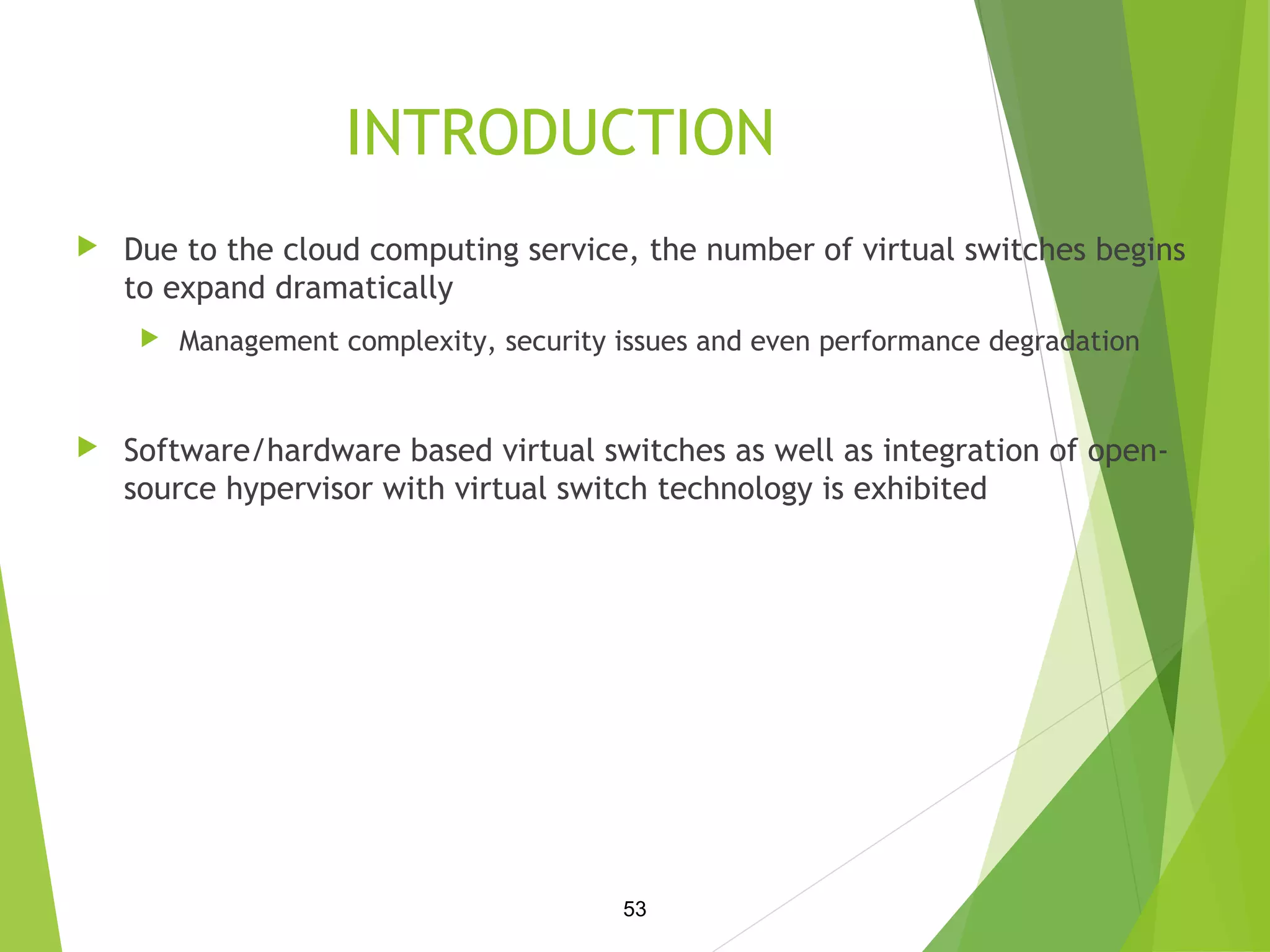 INTRODUCTION

Due to the cloud computing service, the number of virtual switches begins to expand dramatically

Management complexity, security issues and even performance degradation

Software/hardware based virtual switches as well as integration of open-source hypervisor with virtual switch technology is exhibited

53